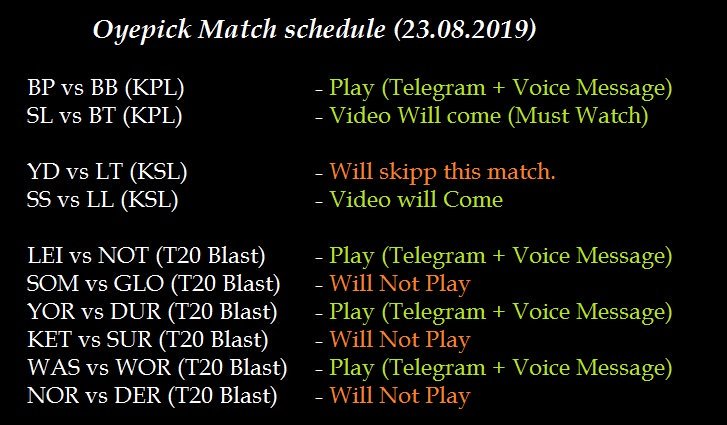 Oyepick Match schedule (23.08.2019)

BP vs BB (KPL) - Play (Telegram + Voice Message)
SL vs BT (KPL) - Video Will come (Must Watch)

YD vs LT (KSL) - Will skipp this match.
SS vs LL (KSL) - Video will Come

LEI vs NOT (T20 Blast) - Play (Telegram + Voice Message)
SOM vs GLO (T20 Blast) - Will Not Play
YOR vs DUR (T20 Blast) - Play (Telegram + Voice Message)
KET vs SUR (T20 Blast) - Will Not Play
WAS vs WOR (T20 Blast) - Play (Telegram + Voice Message)
NOR vs DER (T20 Blast) - Will Not Play